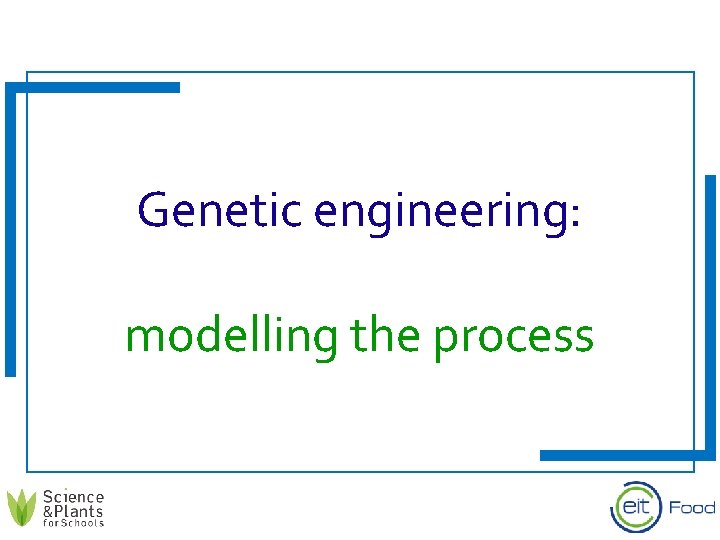 Genetic engineering:

modelling the process

Science &Plants for Schools

eit Food